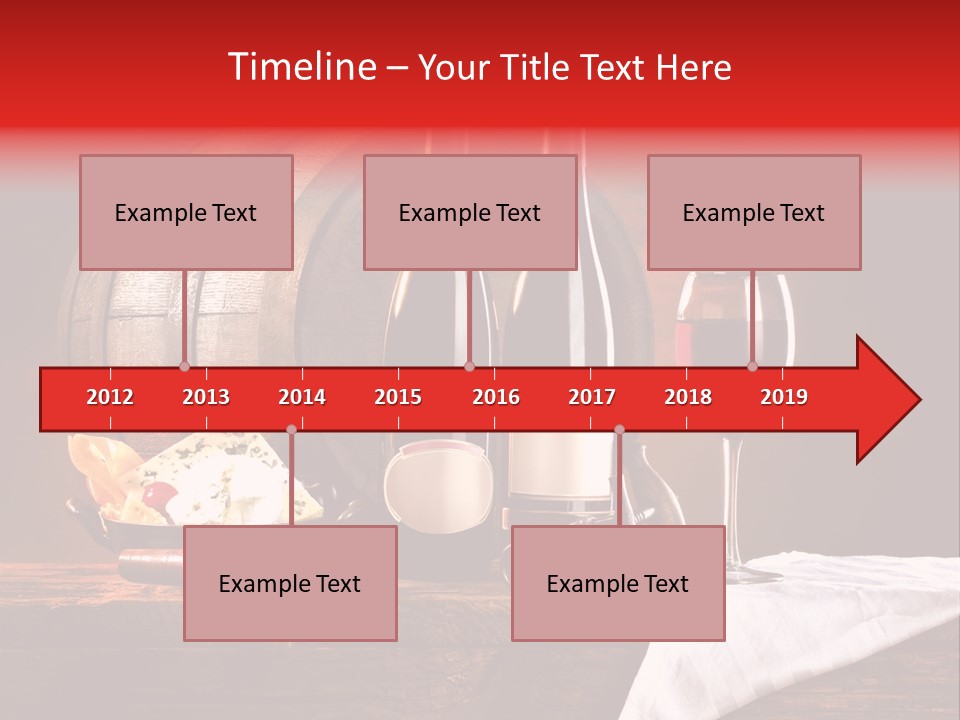 Timeline – Your Title Text Here

Example Text

Example Text

Example Text

2012 2013 2014 2015 2016 2017 2018 2019

Example Text

Example Text